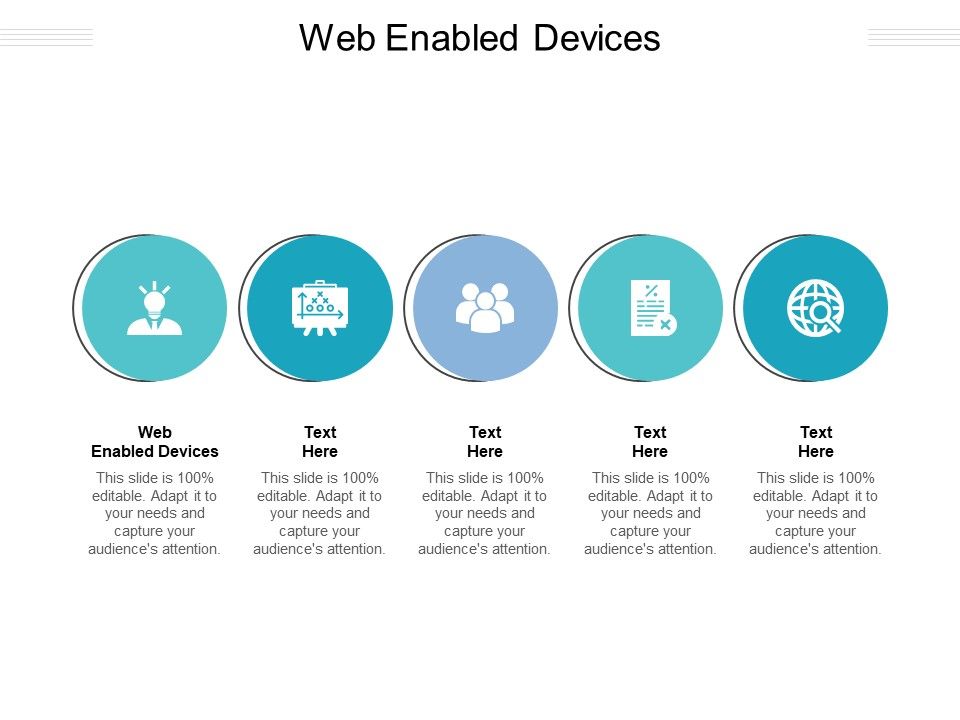 Web Enabled Devices

Web Enabled Devices

This slide is 100% editable. Adapt it to your needs and capture your audience's attention.

Text Here

This slide is 100% editable. Adapt it to your needs and capture your audience's attention.

Text Here

This slide is 100% editable. Adapt it to your needs and capture your audience's attention.

Text Here

This slide is 100% editable. Adapt it to your needs and capture your audience's attention.

Text Here

This slide is 100% editable. Adapt it to your needs and capture your audience's attention.